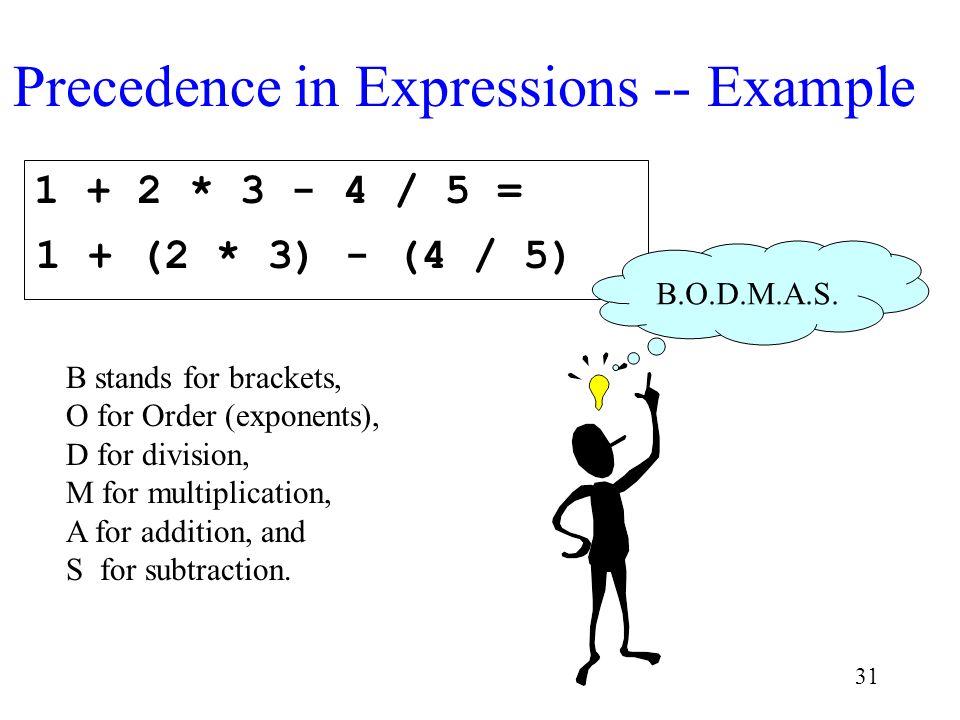 Precedence in Expressions -- Example

1 + 2 * 3 - 4 / 5 =
1 + (2 * 3) - (4 / 5)

B.O.D.M.A.S.

B stands for brackets,
O for Order (exponents),
D for division,
M for multiplication,
A for addition, and
S for subtraction.

31